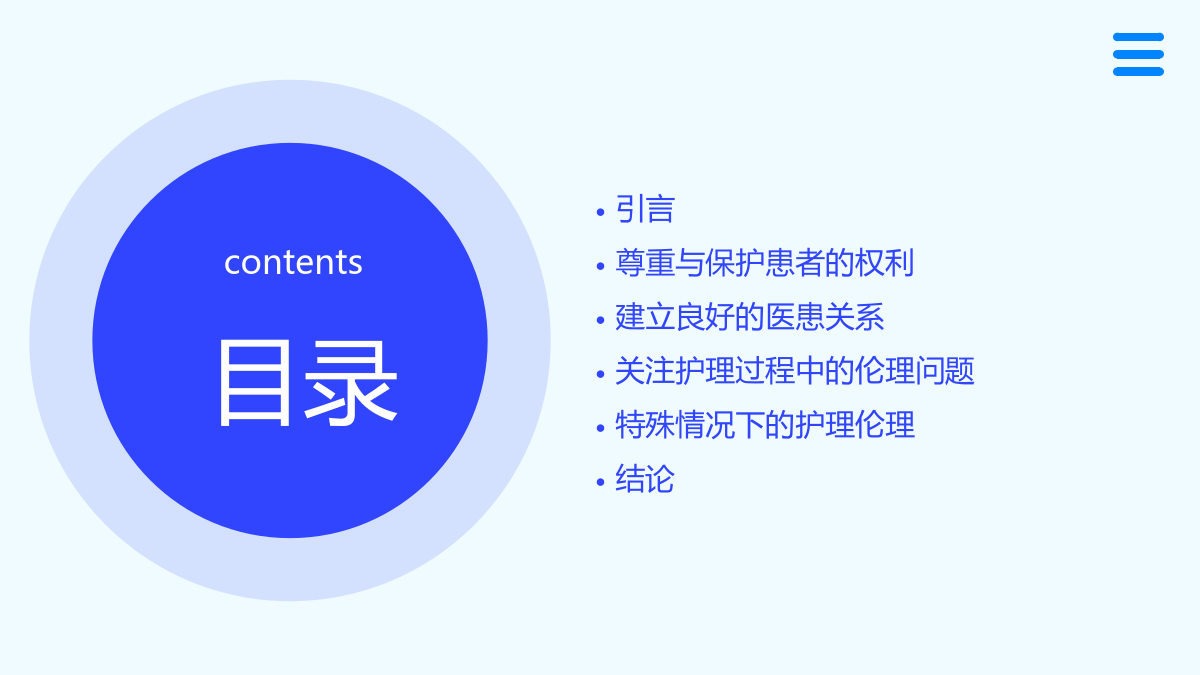 contents

目录

• 引言
• 尊重与保护患者的权利
• 建立良好的医患关系
• 关注护理过程中的伦理问题
• 特殊情况下的护理伦理
• 结论